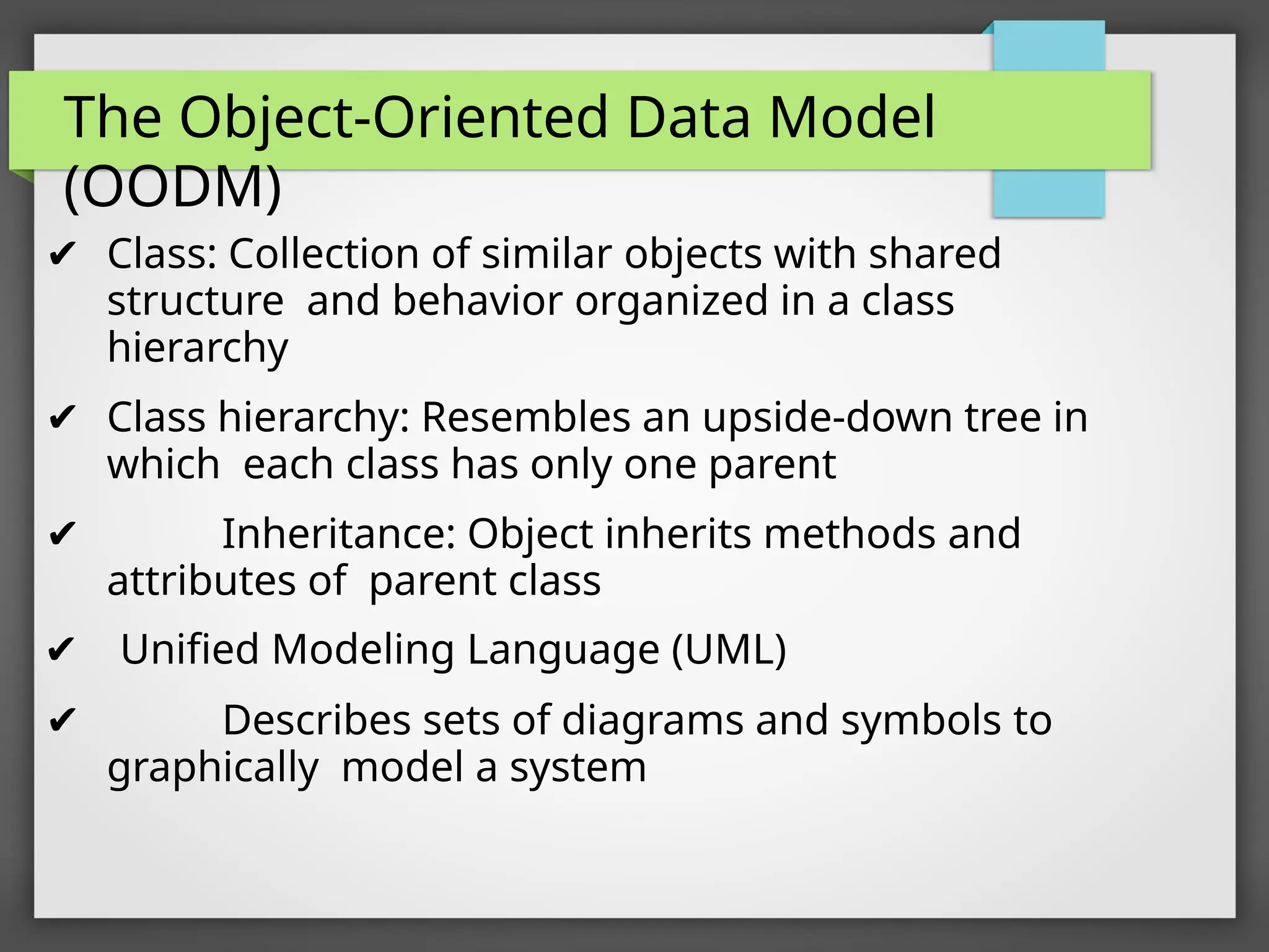 The Object-Oriented Data Model (OODM)

✔ Class: Collection of similar objects with shared structure and behavior organized in a class hierarchy

✔ Class hierarchy: Resembles an upside-down tree in which each class has only one parent

✔ Inheritance: Object inherits methods and attributes of parent class

✔ Unified Modeling Language (UML)

✔ Describes sets of diagrams and symbols to graphically model a system